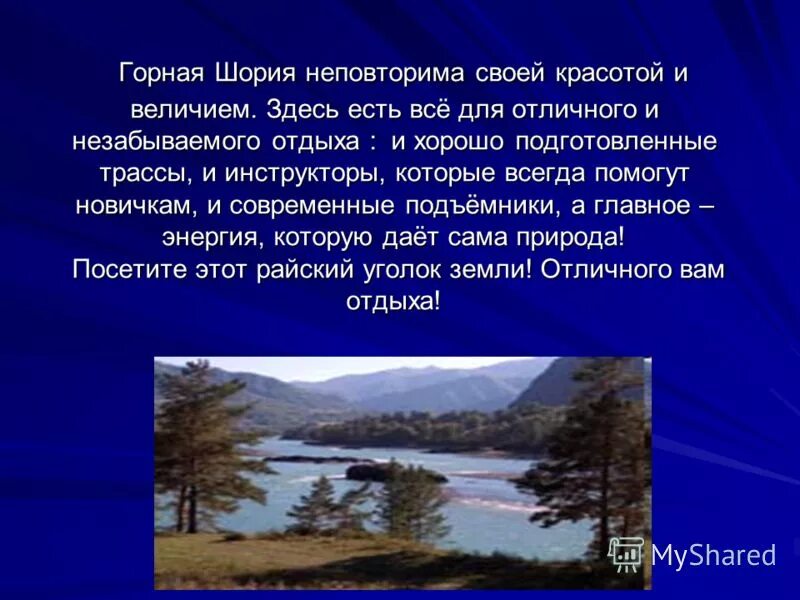 Горная Шория неповторима своей красотой и величием. Здесь есть всё для отличного и незабываемого отдыха : и хорошо подготовленные трассы, и инструкторы, которые всегда помогут новичкам, и современные подъёмники, а главное – энергия, которую даёт сама природа!
Посетите этот райский уголок земли! Отличного вам отдыха!

MyShared